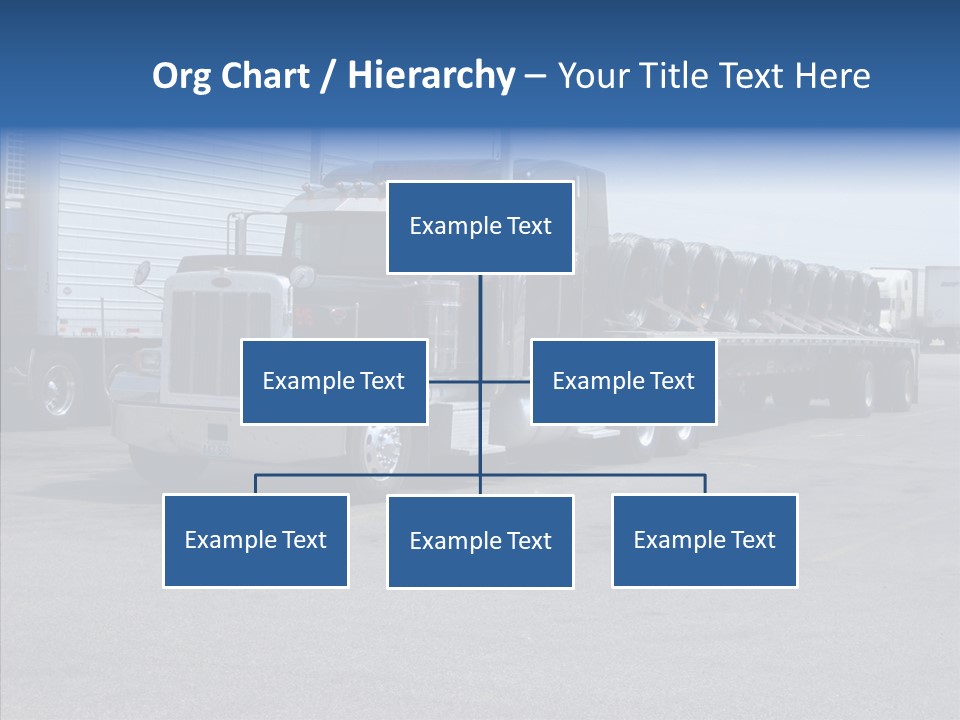 Org Chart / Hierarchy – Your Title Text Here

Example Text

Example Text

Example Text

Example Text

Example Text

Example Text